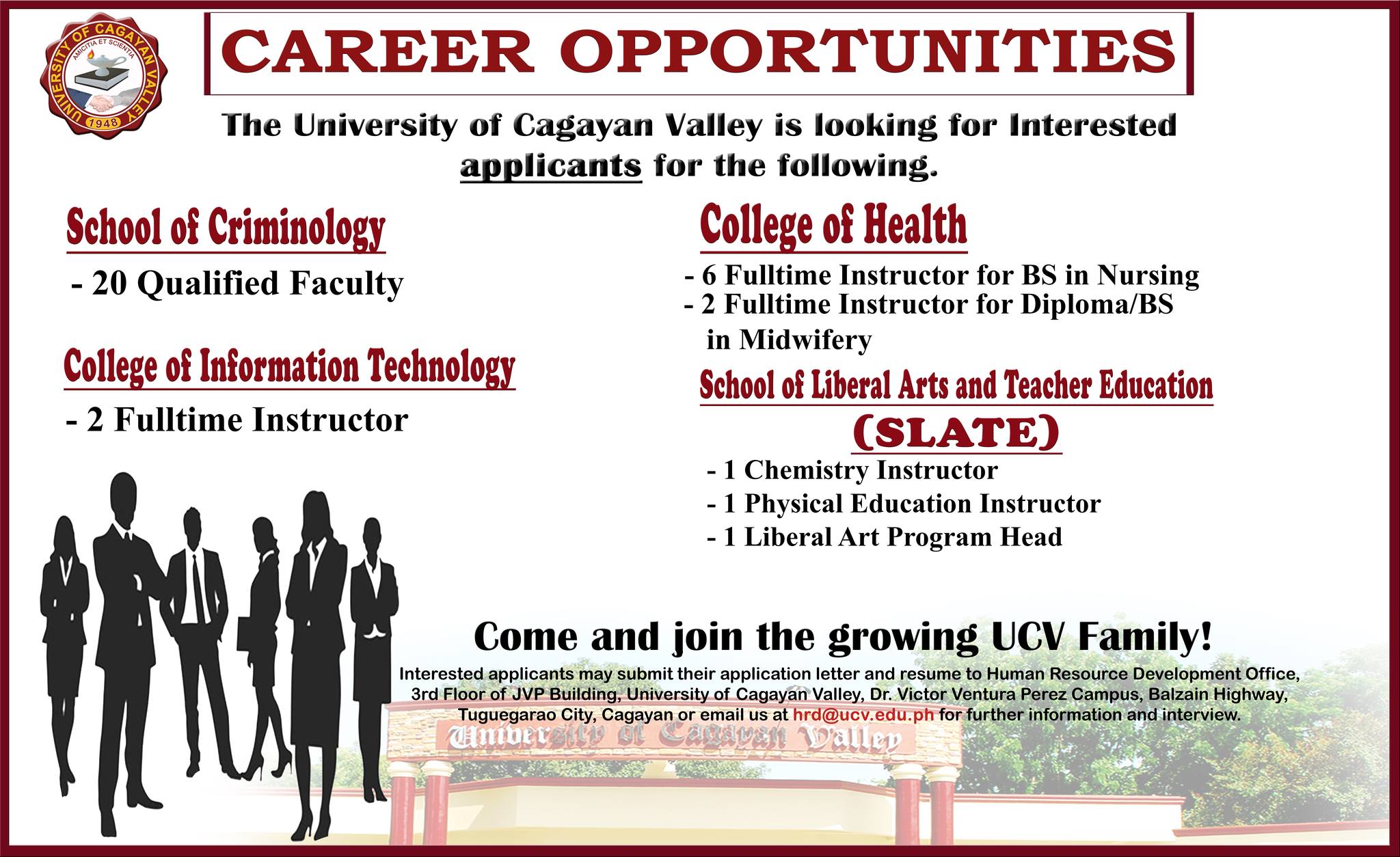 UNIVERSITY OF CAGAYAN VALLEY
AMICITIA ET SCIENTIA
1948

CAREER OPPORTUNITIES

The University of Cagayan Valley is looking for Interested applicants for the following.

School of Criminology
- 20 Qualified Faculty

College of Information Technology
- 2 Fulltime Instructor

College of Health
- 6 Fulltime Instructor for BS in Nursing
- 2 Fulltime Instructor for Diploma/BS in Midwifery

School of Liberal Arts and Teacher Education (SLATE)
- 1 Chemistry Instructor
- 1 Physical Education Instructor
- 1 Liberal Art Program Head

Come and join the growing UCV Family!

Interested applicants may submit their application letter and resume to Human Resource Development Office, 3rd Floor of JVP Building, University of Cagayan Valley, Dr. Victor Ventura Perez Campus, Balzain Highway, Tuguegarao City, Cagayan or email us at hrd@ucv.edu.ph for further information and interview.

University of Cagayan Valley